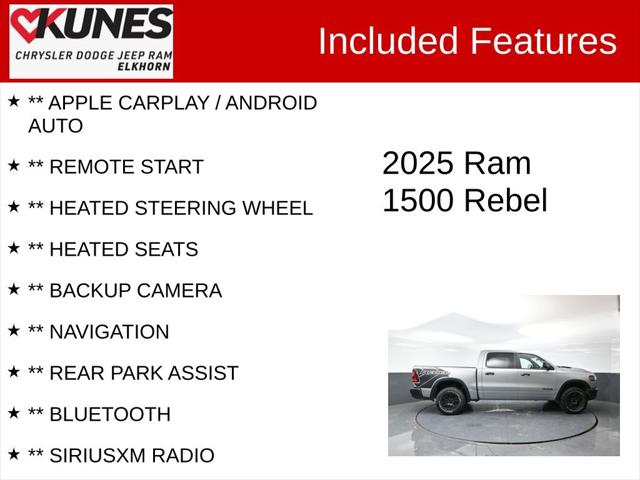 KUNES
CHRYSLER DODGE JEEP RAM
ELKHORN

Included Features

★ ** APPLE CARPLAY / ANDROID AUTO

★ ** REMOTE START

★ ** HEATED STEERING WHEEL

★ ** HEATED SEATS

★ ** BACKUP CAMERA

★ ** NAVIGATION

★ ** REAR PARK ASSIST

★ ** BLUETOOTH

★ ** SIRIUSXM RADIO

2025 Ram
1500 Rebel